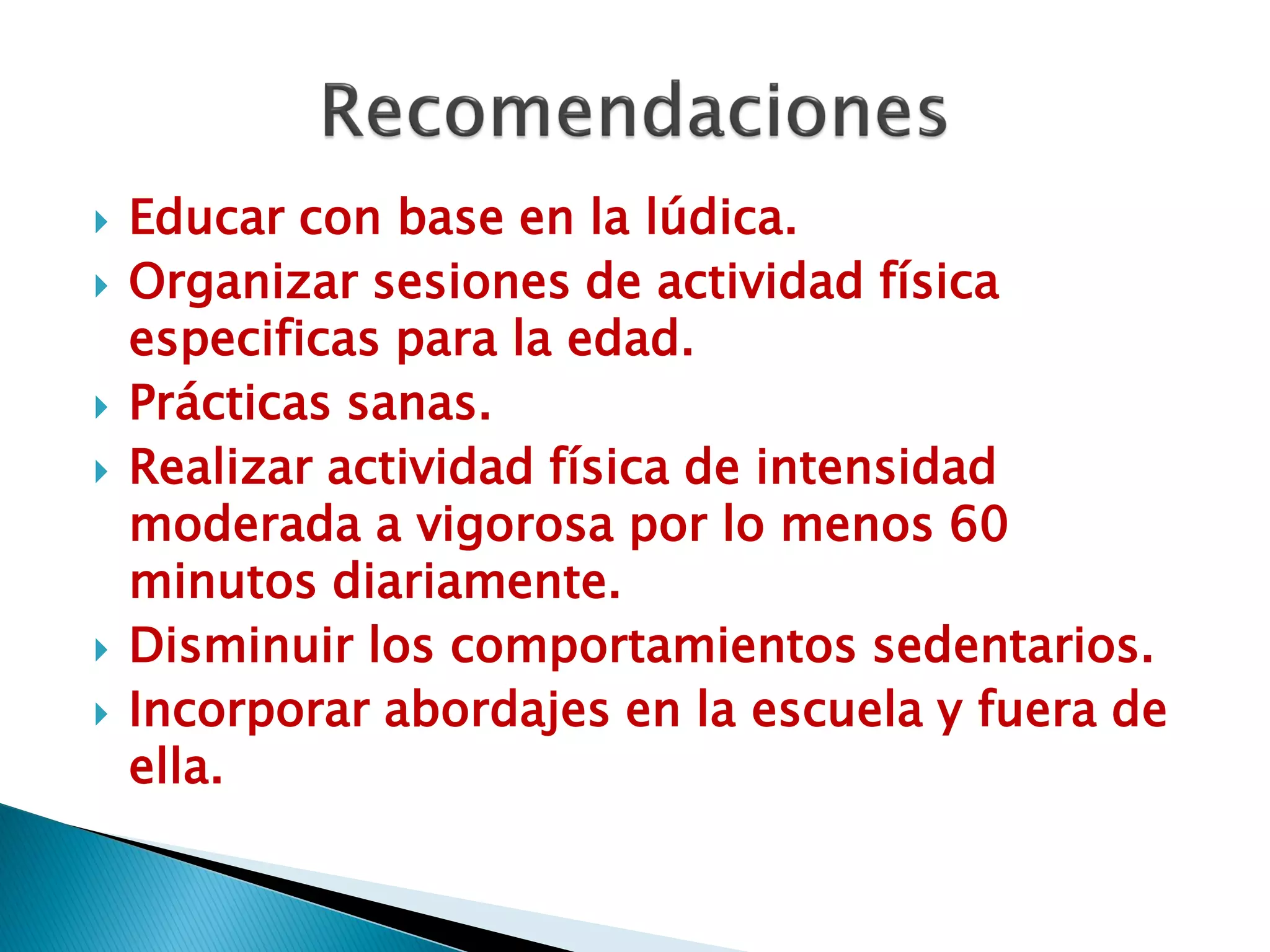 Recomendaciones

Educar con base en la lúdica.
Organizar sesiones de actividad física especificas para la edad.
Prácticas sanas.
Realizar actividad física de intensidad moderada a vigorosa por lo menos 60 minutos diariamente.
Disminuir los comportamientos sedentarios.
Incorporar abordajes en la escuela y fuera de ella.